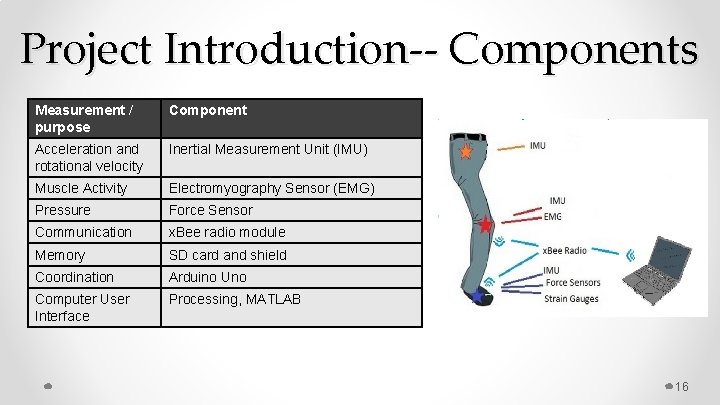 Project Introduction-- Components

| Measurement / purpose | Component |
|---|---|
| Acceleration and rotational velocity | Inertial Measurement Unit (IMU) |
| Muscle Activity | Electromyography Sensor (EMG) |
| Pressure | Force Sensor |
| Communication | xBee radio module |
| Memory | SD card and shield |
| Coordination | Arduino Uno |
| Computer User Interface | Processing, MATLAB |

IMU

IMU

EMG

xBee Radio

IMU

Force Sensors

Strain Gauges

16